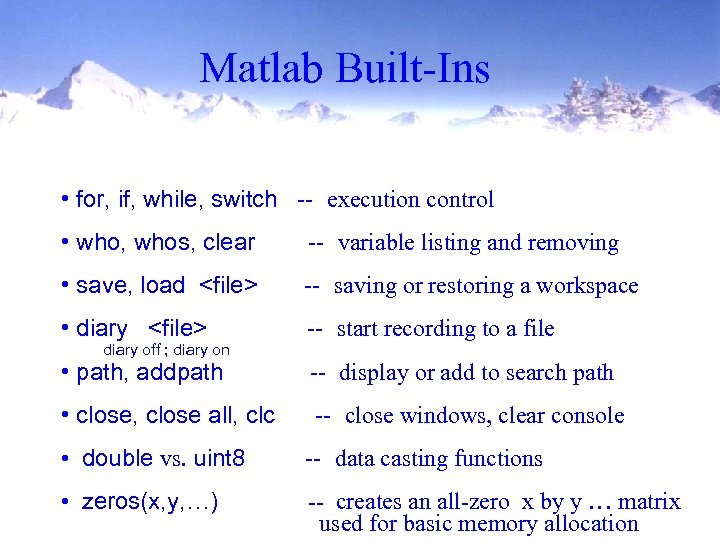 Matlab Built-Ins

• for, if, while, switch -- execution control

• who, whos, clear -- variable listing and removing

• save, load <file> -- saving or restoring a workspace

• diary <file> -- start recording to a file
diary off ; diary on

• path, addpath -- display or add to search path

• close, close all, clc -- close windows, clear console

• double vs. uint8 -- data casting functions

• zeros(x,y,…) -- creates an all-zero x by y … matrix used for basic memory allocation